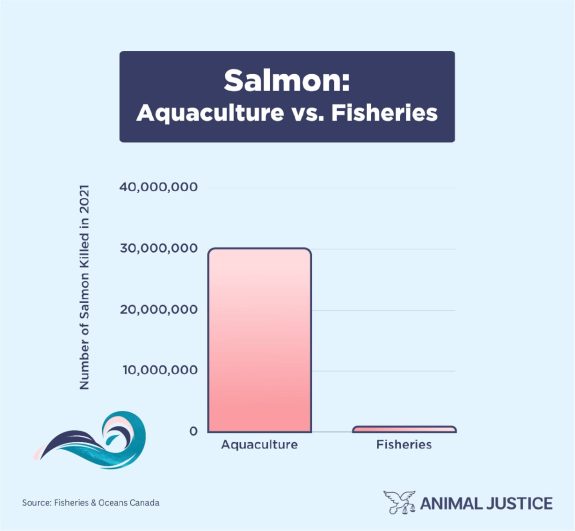 Salmon:
Aquaculture vs. Fisheries

Number of Salmon Killed in 2021

40,000,000
30,000,000
20,000,000
10,000,000
0

Aquaculture
Fisheries

Source: Fisheries & Oceans Canada

ANIMAL JUSTICE